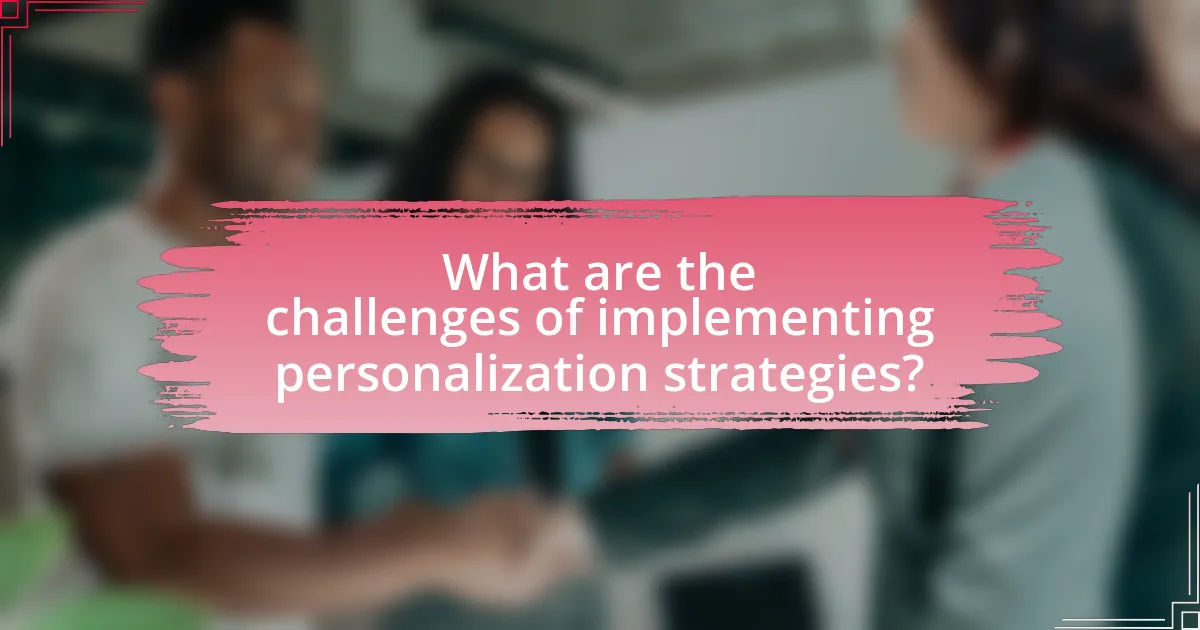 What are the challenges of implementing personalization strategies?